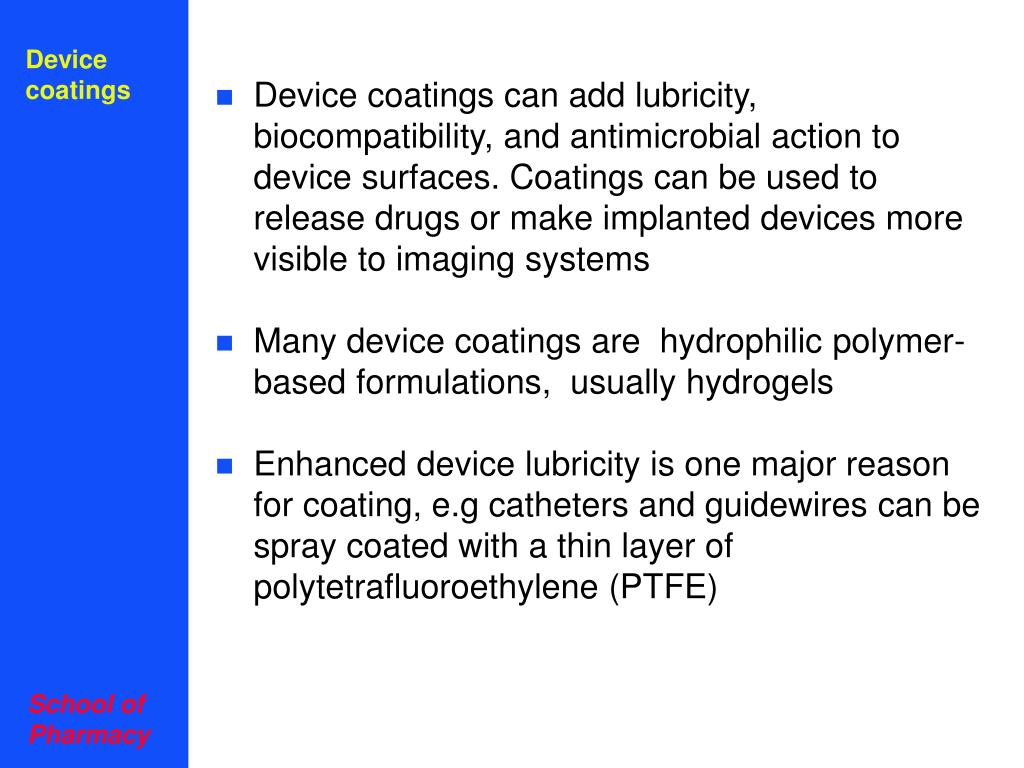 Device coatings

- Device coatings can add lubricity, biocompatibility, and antimicrobial action to device surfaces. Coatings can be used to release drugs or make implanted devices more visible to imaging systems

- Many device coatings are  hydrophilic polymer-based formulations,  usually hydrogels

- Enhanced device lubricity is one major reason for coating, e.g catheters and guidewires can be spray coated with a thin layer of polytetrafluoroethylene (PTFE)

School of Pharmacy